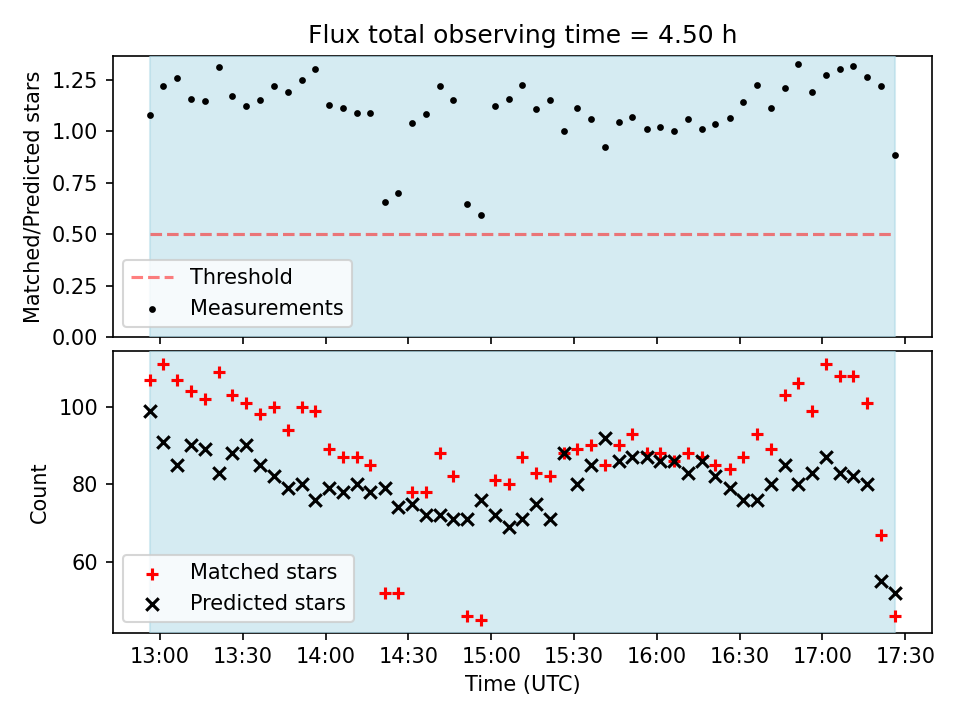 Flux total observing time = 4.50 h

Matched/Predicted stars

1.25
1.00
0.75
0.50
0.25
0.00

Threshold
Measurements

Count

100
80
60

Matched stars
Predicted stars

13:00 13:30 14:00 14:30 15:00 15:30 16:00 16:30 17:00 17:30

Time (UTC)